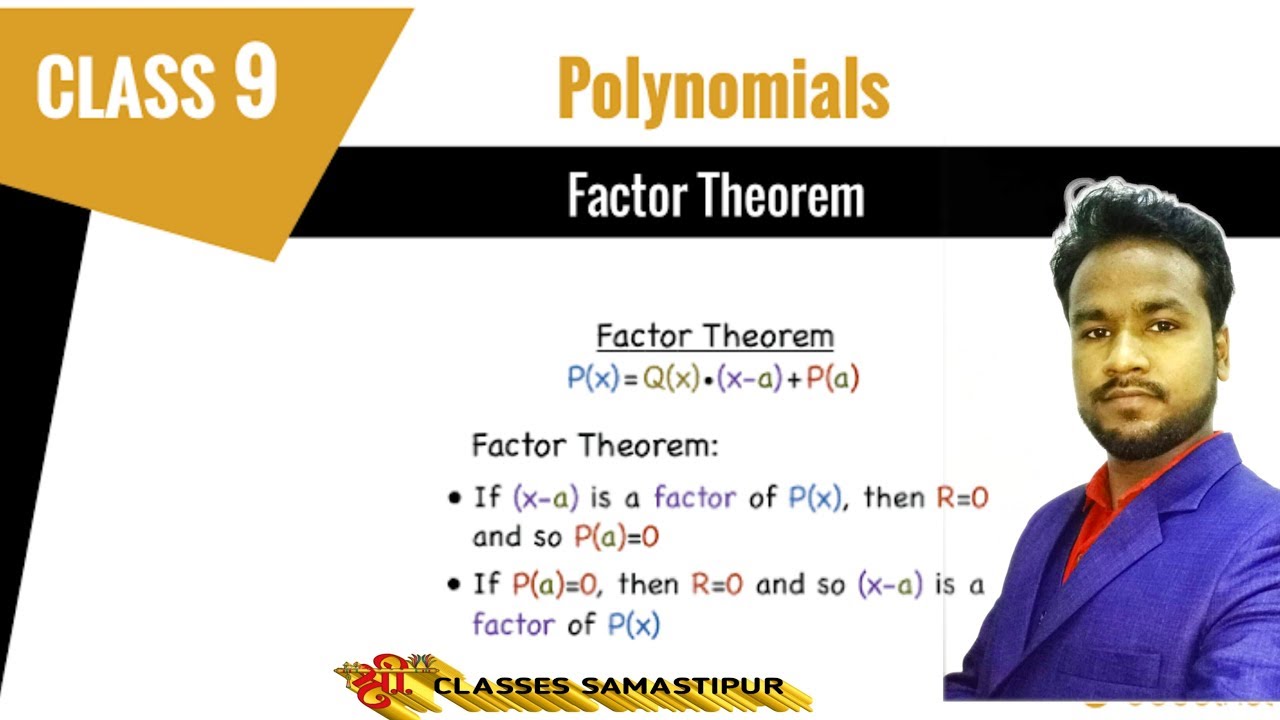 CLASS 9

Polynomials

Factor Theorem

Factor Theorem

$P(x) = Q(x) \cdot (x-a) + P(a)$

Factor Theorem:

• If $(x-a)$ is a factor of $P(x)$, then $R=0$ and so $P(a)=0$

• If $P(a)=0$, then $R=0$ and so $(x-a)$ is a factor of $P(x)$

श्री CLASSES SAMASTIPUR